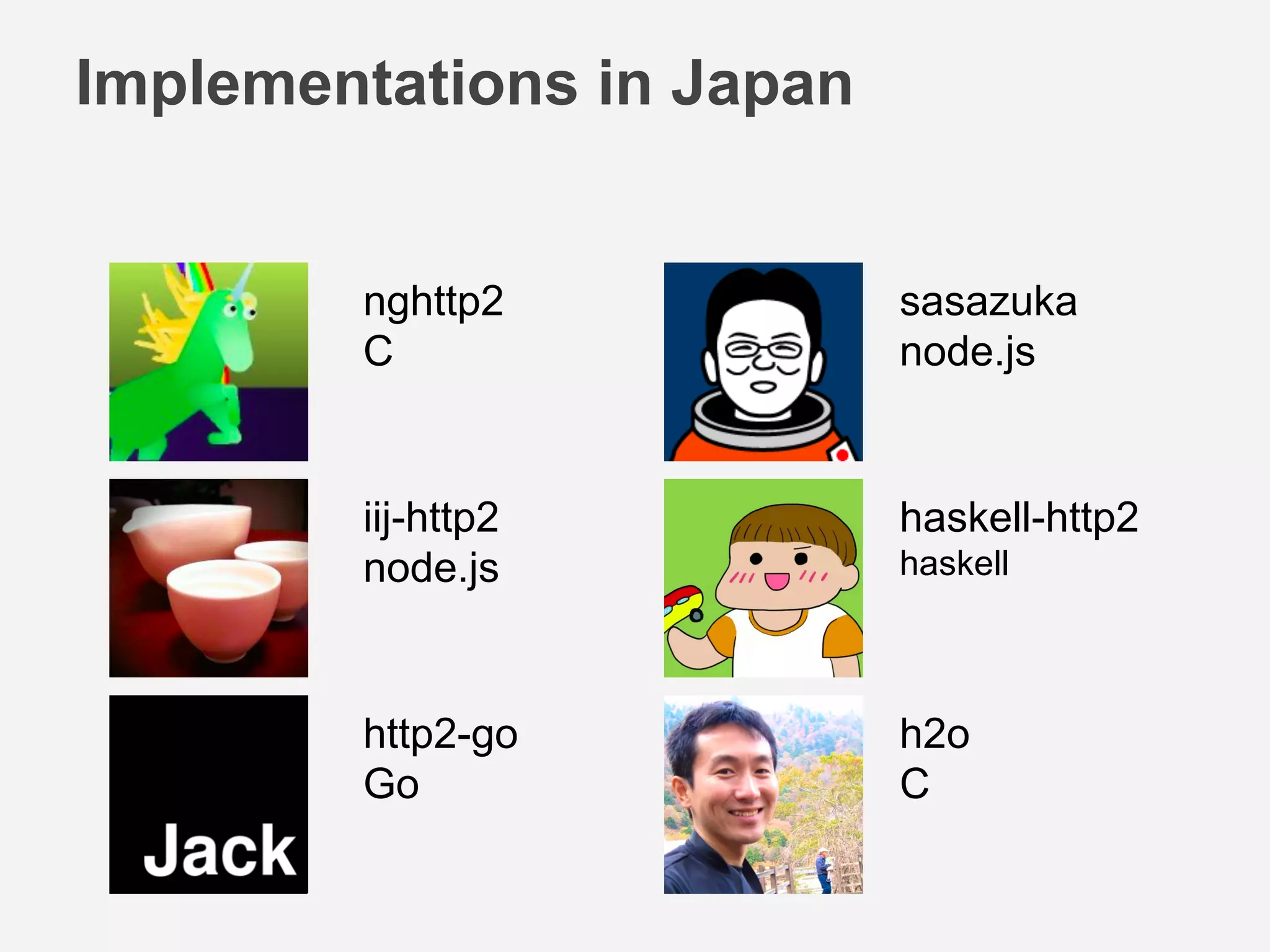 Implementations in Japan

nghttp2
C

iij-http2
node.js

Jack

http2-go
Go

sasazuka
node.js

haskell-http2
haskell

h2o
C